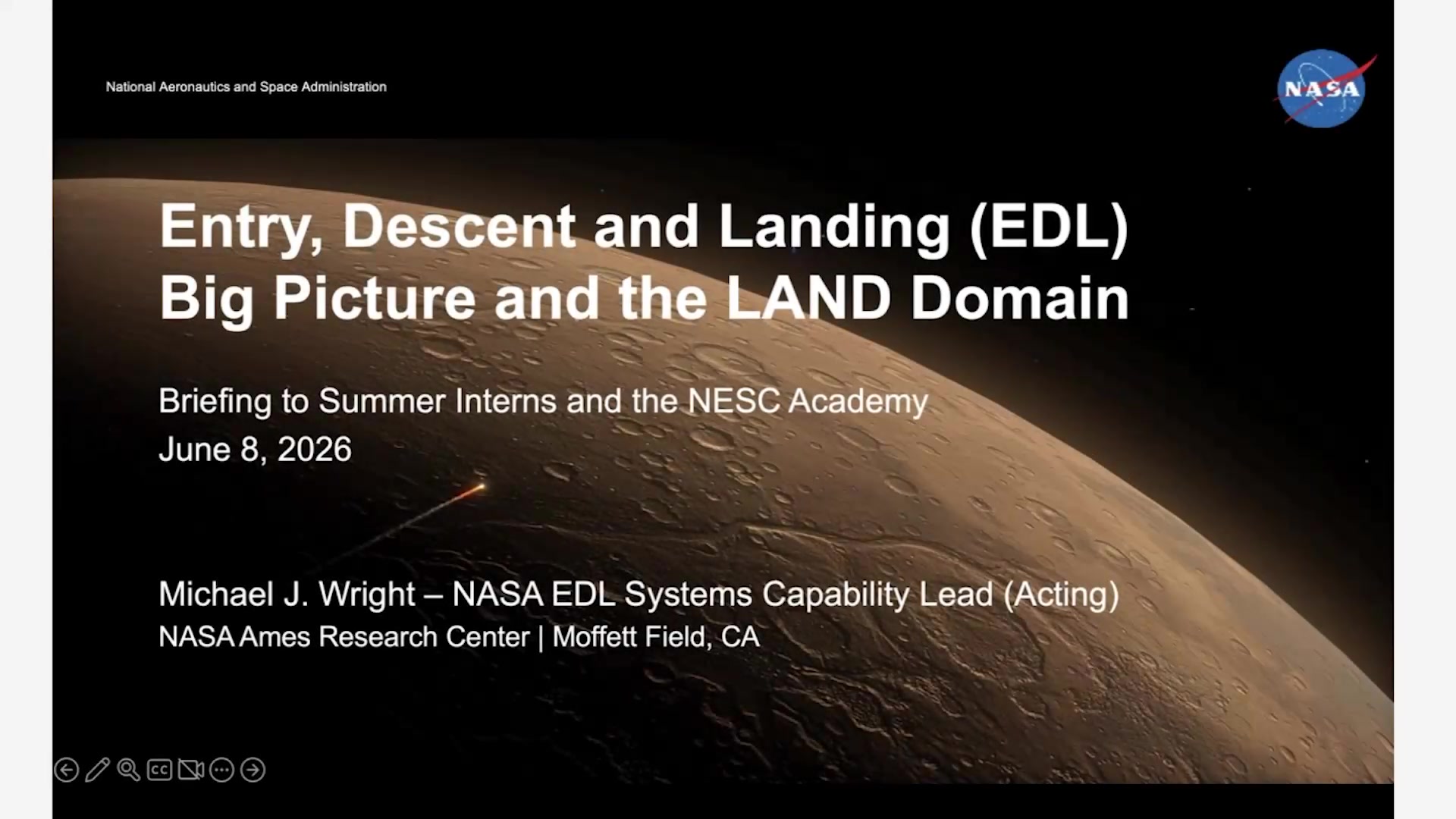 National Aeronautics and Space Administration

NASA

Entry, Descent and Landing (EDL) Big Picture and the LAND Domain

Briefing to Summer Interns and the NESC Academy
June 8, 2026

Michael J. Wright – NASA EDL Systems Capability Lead (Acting)
NASA Ames Research Center | Moffett Field, CA

CC